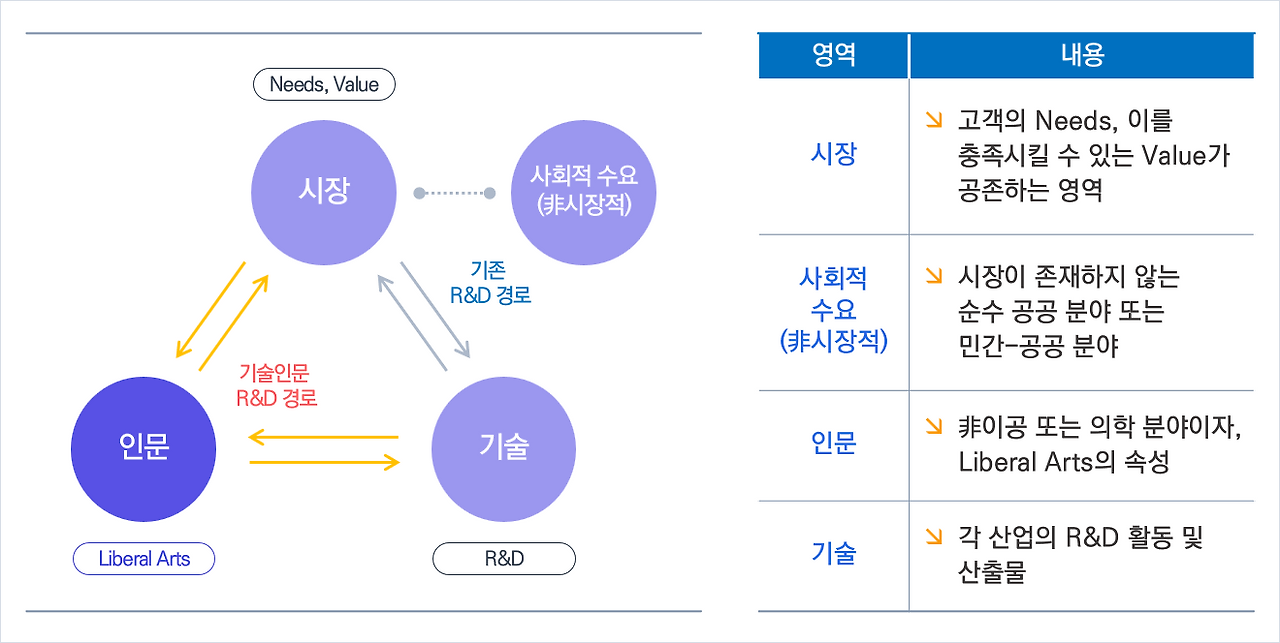 Needs, Value

시장

사회적 수요 (非시장적)

기존 R&D 경로

기술인문 R&D 경로

인문

기술

Liberal Arts

R&D

| 영역 | 내용 |
|---|---|
| 시장 | ↘ 고객의 Needs, 이를 충족시킬 수 있는 Value가 공존하는 영역 |
| 사회적 수요 (非시장적) | ↘ 시장이 존재하지 않는 순수 공공 분야 또는 민간-공공 분야 |
| 인문 | ↘ 非이공 또는 의학 분야이자, Liberal Arts의 속성 |
| 기술 | ↘ 각 산업의 R&D 활동 및 산출물 |